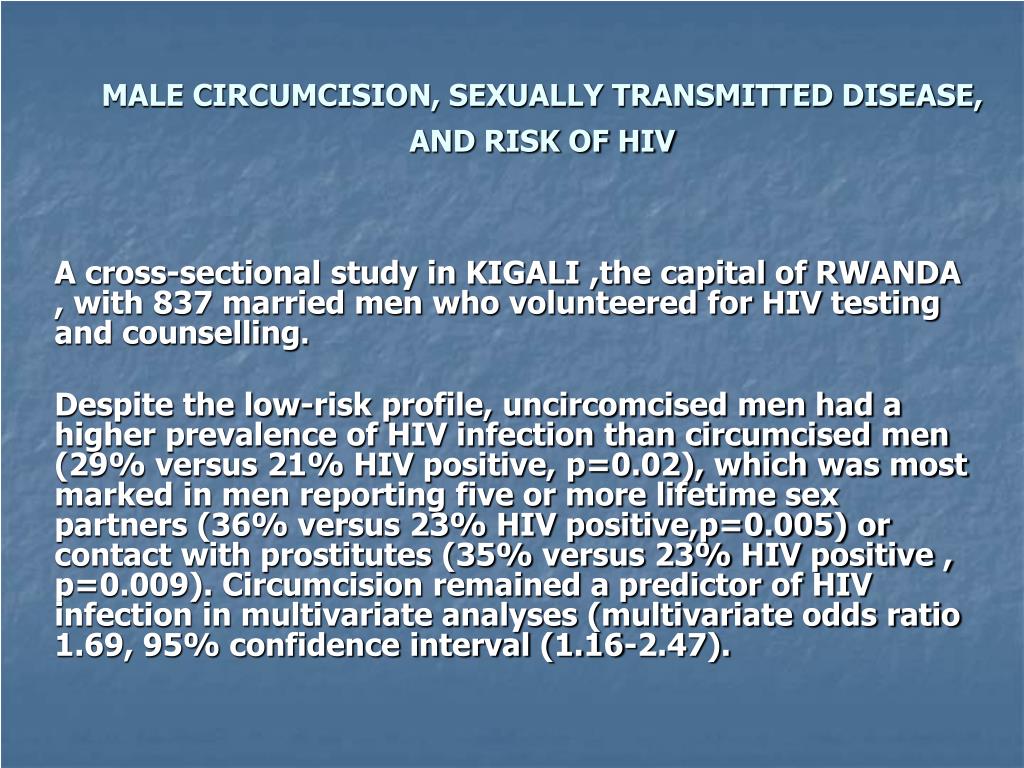 MALE CIRCUMCISION, SEXUALLY TRANSMITTED DISEASE, AND RISK OF HIV

A cross-sectional study in KIGALI ,the capital of RWANDA , with 837 married men who volunteered for HIV testing and counselling.

Despite the low-risk profile, uncircomcised men had a higher prevalence of HIV infection than circumcised men (29% versus 21% HIV positive, p=0.02), which was most marked in men reporting five or more lifetime sex partners (36% versus 23% HIV positive,p=0.005) or contact with prostitutes (35% versus 23% HIV positive , p=0.009). Circumcision remained a predictor of HIV infection in multivariate analyses (multivariate odds ratio 1.69, 95% confidence interval (1.16-2.47).